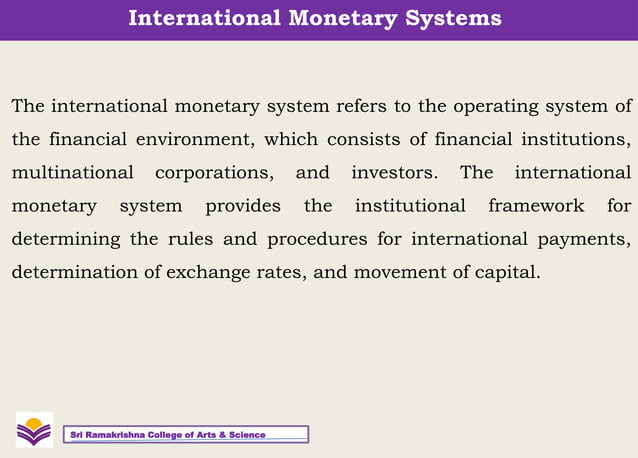 International Monetary Systems

The international monetary system refers to the operating system of the financial environment, which consists of financial institutions, multinational corporations, and investors. The international monetary system provides the institutional framework for determining the rules and procedures for international payments, determination of exchange rates, and movement of capital.

Sri Ramakrishna College of Arts & Science